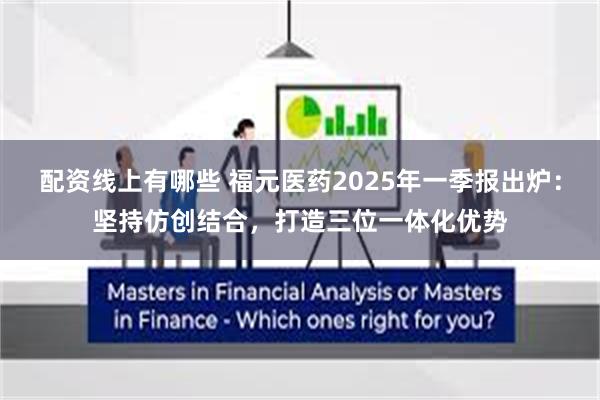 配资线上有哪些 福元医药2025年一季报出炉：坚持仿创结合，打造三位一体化优势

Masters in Financial Analysis or Masters in Finance - Which ones right for you?